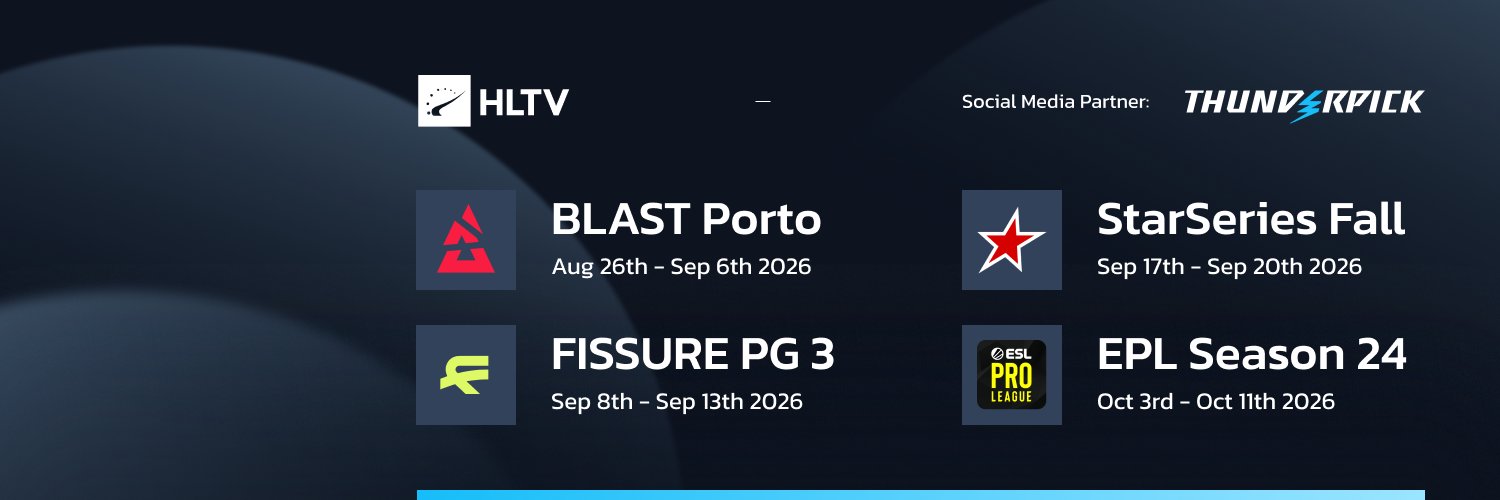 HLTV

—

Social Media Partner: THUNDERPICK

BLAST Porto
Aug 26th - Sep 6th 2026

FISSURE PG 3
Sep 8th - Sep 13th 2026

StarSeries Fall
Sep 17th - Sep 20th 2026

ESL PRO LEAGUE

EPL Season 24
Oct 3rd - Oct 11th 2026